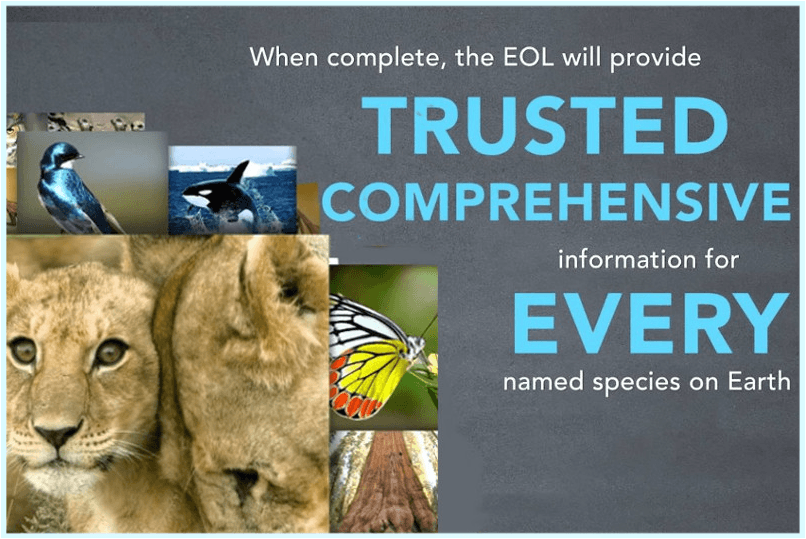 When complete, the EOL will provide

TRUSTED

COMPREHENSIVE

information for

EVERY

named species on Earth